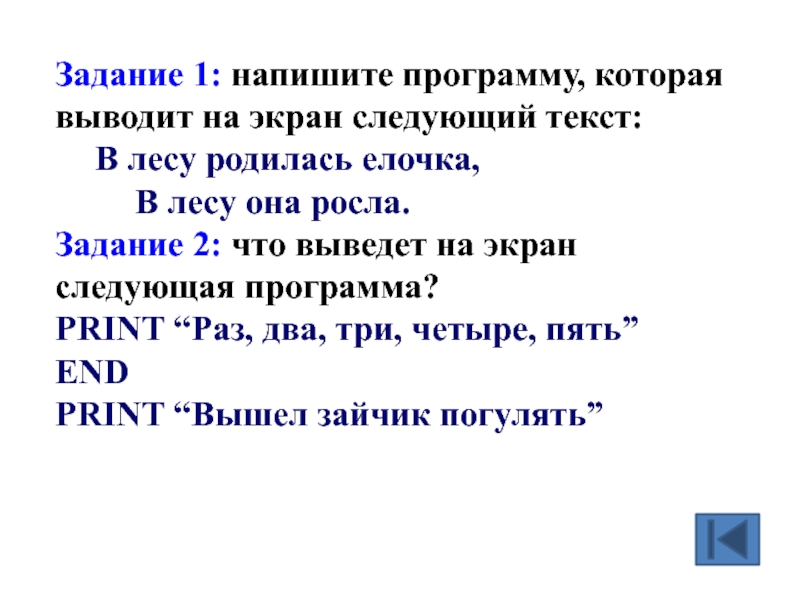 Задание 1: напишите программу, которая выводит на экран следующий текст:

В лесу родилась елочка,

В лесу она росла.

Задание 2: что выведет на экран следующая программа?

PRINT “Раз, два, три, четыре, пять”

END

PRINT “Вышел зайчик погулять”